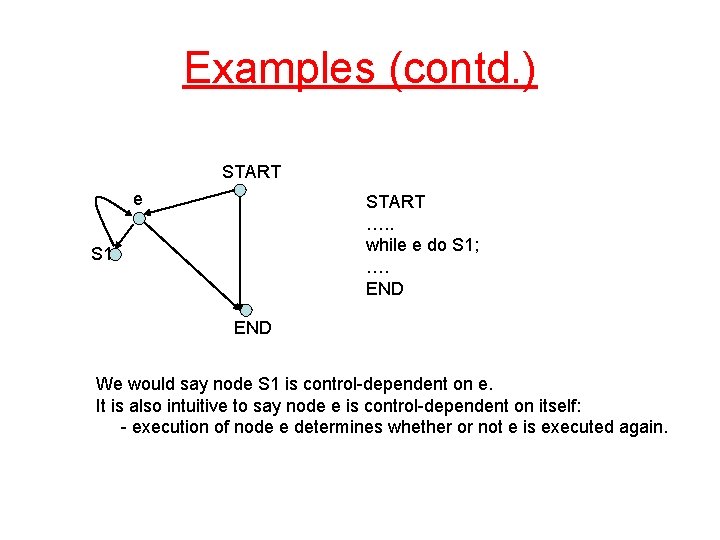 Examples (contd.)

START

e

S1

END

START
…..
while e do S1;
….
END

We would say node S1 is control-dependent on e.
It is also intuitive to say node e is control-dependent on itself:
- execution of node e determines whether or not e is executed again.